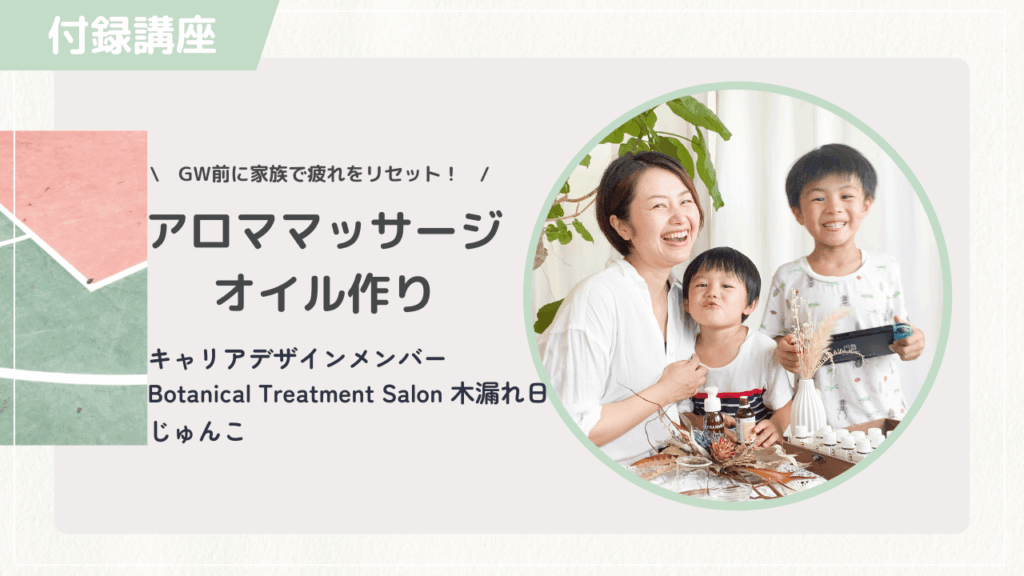 付録講座

\ GW前に家族で疲れをリセット！ /

アロママッサージ
オイル作り

キャリアデザインメンバー
Botanical Treatment Salon 木漏れ日
じゅんこ